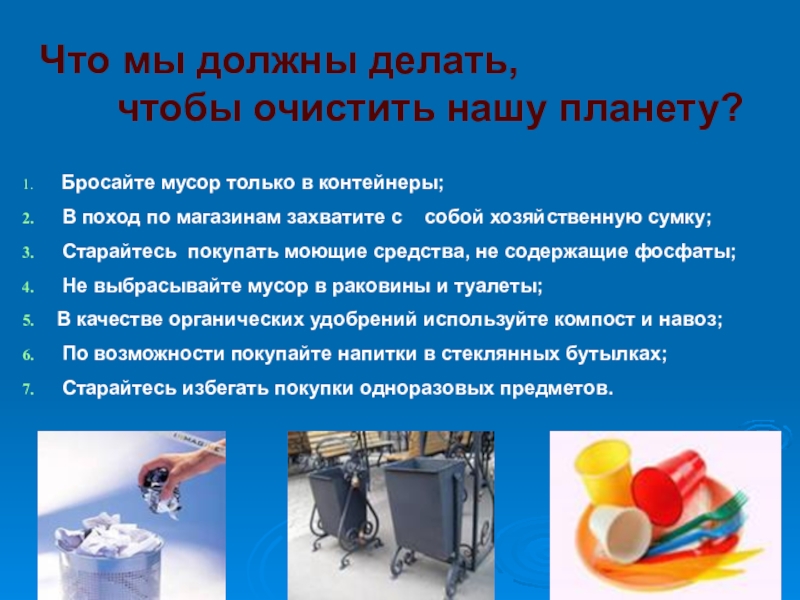 Что мы должны делать, чтобы очистить нашу планету?

1. Бросайте мусор только в контейнеры;
2. В поход по магазинам захватите с собой хозяйственную сумку;
3. Старайтесь покупать моющие средства, не содержащие фосфаты;
4. Не выбрасывайте мусор в раковины и туалеты;
5. В качестве органических удобрений используйте компост и навоз;
6. По возможности покупайте напитки в стеклянных бутылках;
7. Старайтесь избегать покупки одноразовых предметов.